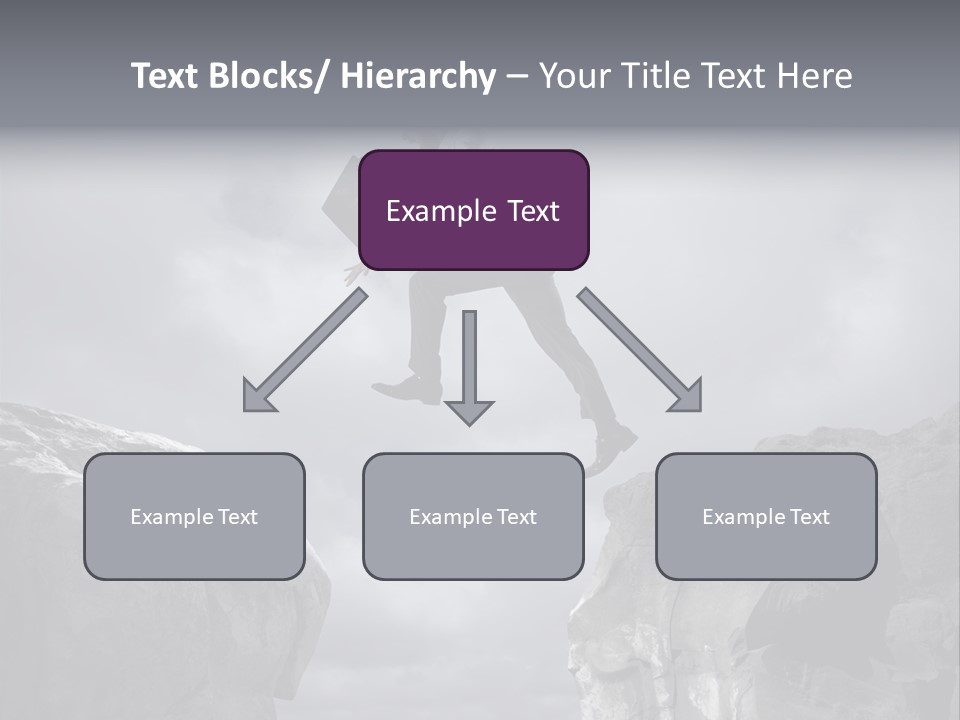 Text Blocks/ Hierarchy – Your Title Text Here

Example Text

Example Text

Example Text

Example Text